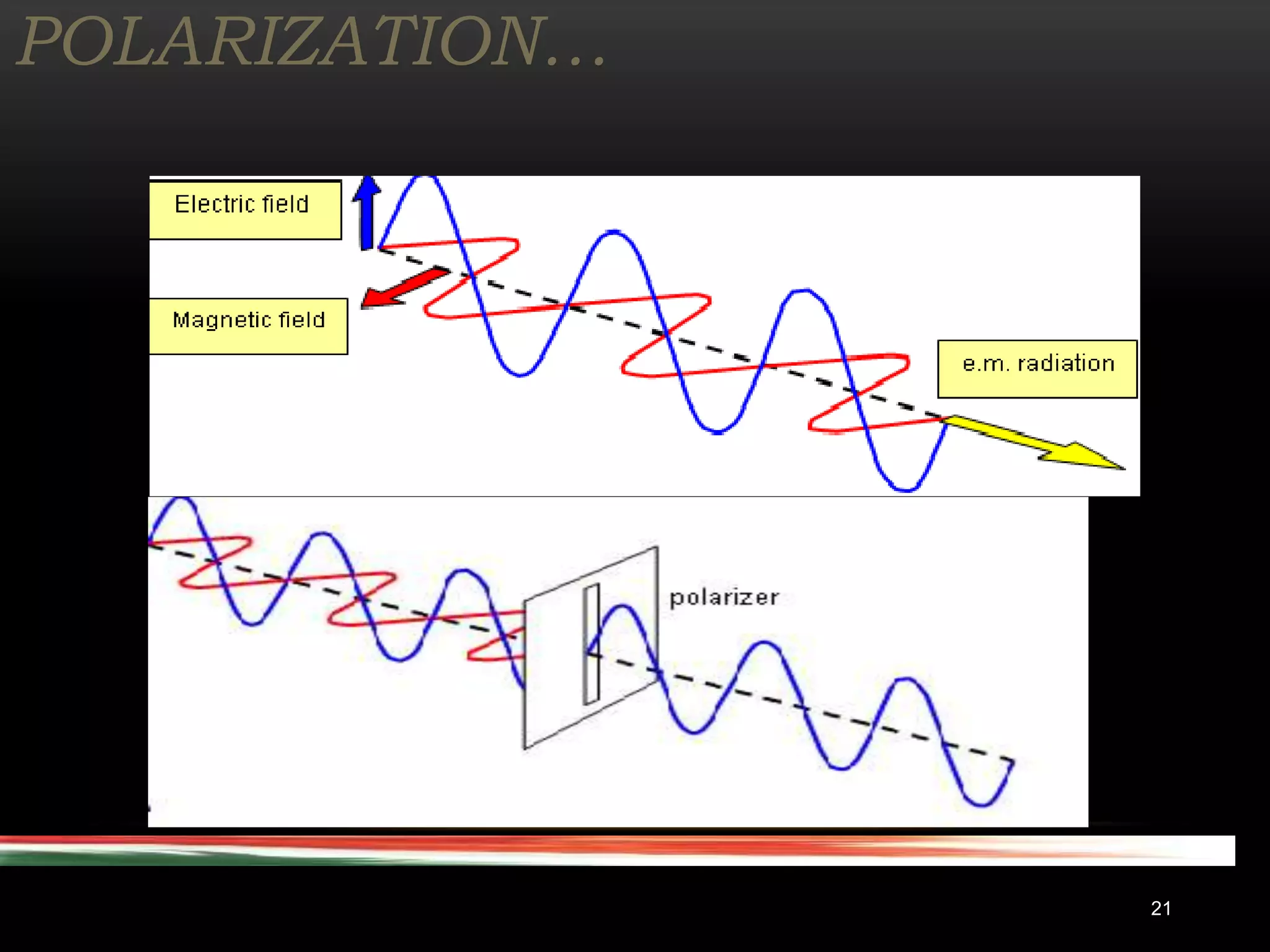 POLARIZATION…

Electric field

Magnetic field

e.m. radiation

polarizer

21